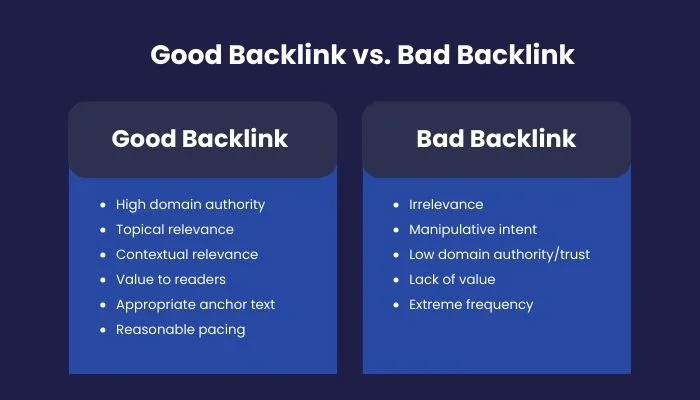 Good Backlink vs. Bad Backlink

Good Backlink

- High domain authority
- Topical relevance
- Contextual relevance
- Value to readers
- Appropriate anchor text
- Reasonable pacing

Bad Backlink

- Irrelevance
- Manipulative intent
- Low domain authority/trust
- Lack of value
- Extreme frequency